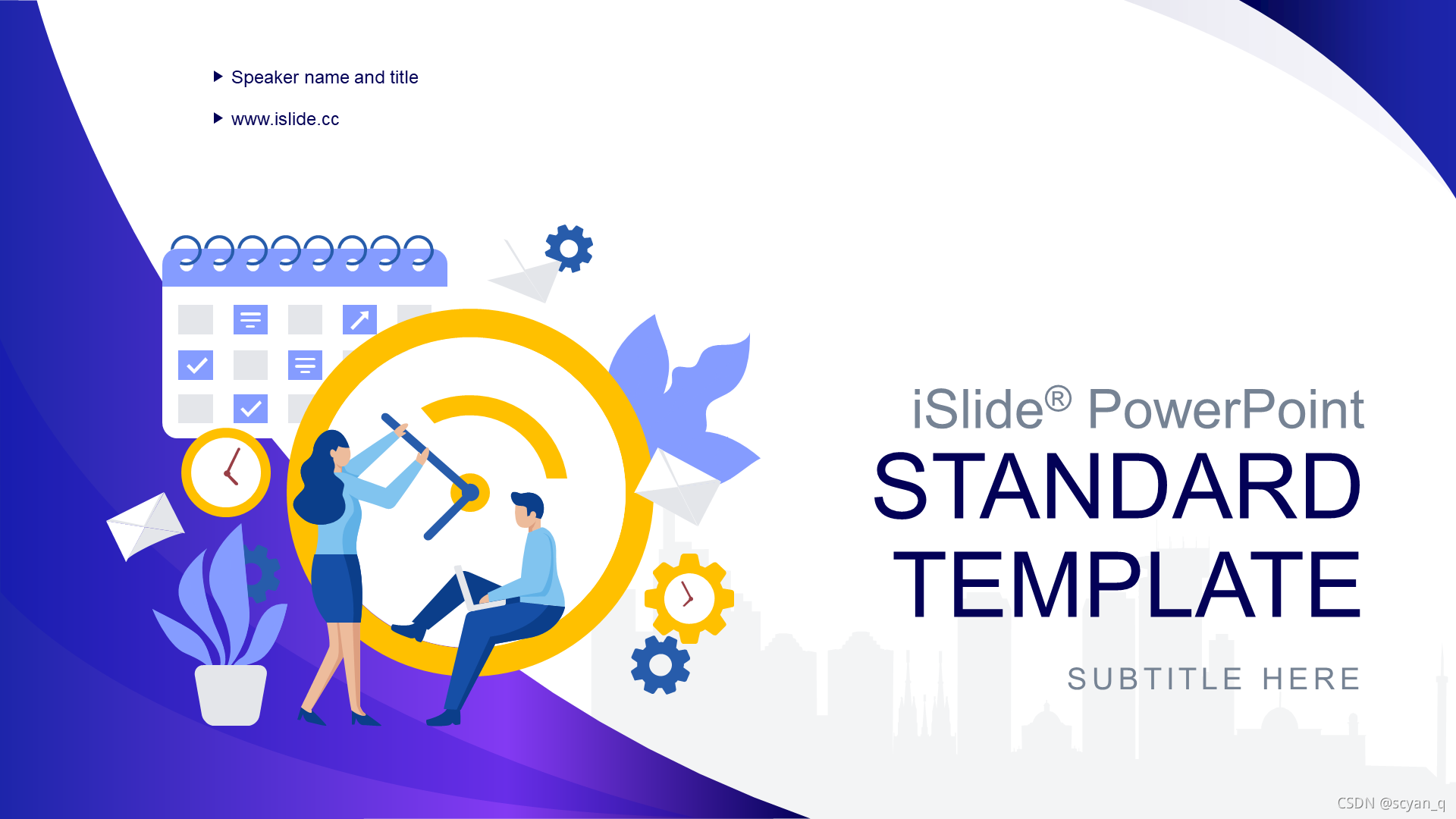 Speaker name and title

www.islide.cc

iSlide® PowerPoint

STANDARD TEMPLATE

SUBTITLE HERE

CSDN @scyan_q